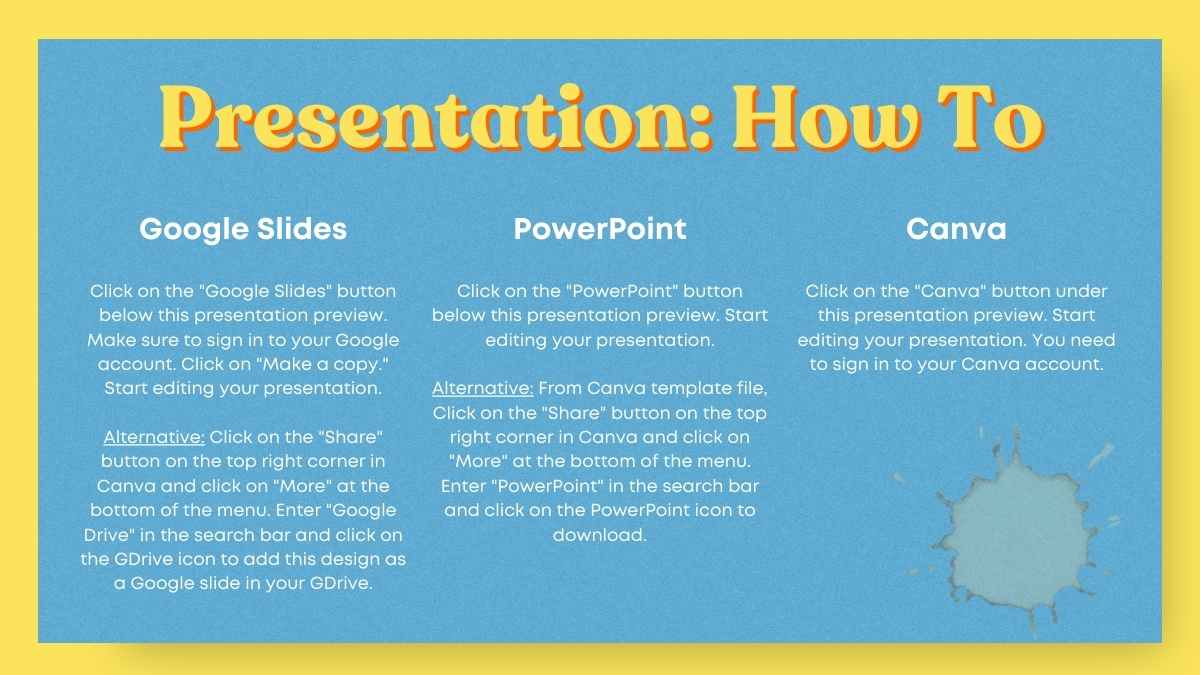 Presentation: How To

Google Slides

Click on the "Google Slides" button below this presentation preview. Make sure to sign in to your Google account. Click on "Make a copy." Start editing your presentation.

Alternative: Click on the "Share" button on the top right corner in Canva and click on "More" at the bottom of the menu. Enter "Google Drive" in the search bar and click on the GDrive icon to add this design as a Google slide in your GDrive.

PowerPoint

Click on the "PowerPoint" button below this presentation preview. Start editing your presentation.

Alternative: From Canva template file, Click on the "Share" button on the top right corner in Canva and click on "More" at the bottom of the menu. Enter "PowerPoint" in the search bar and click on the PowerPoint icon to download.

Canva

Click on the "Canva" button under this presentation preview. Start editing your presentation. You need to sign in to your Canva account.